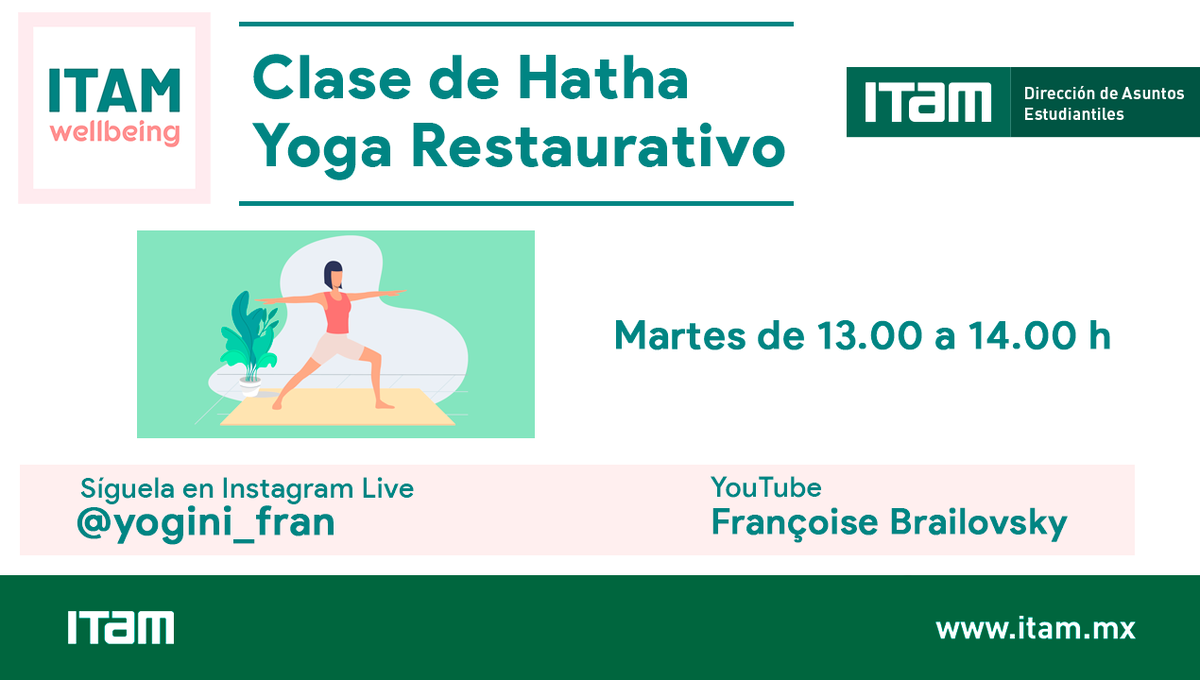 ITAM
wellbeing

Clase de Hatha Yoga Restaurativo

ITAM Dirección de Asuntos Estudiantiles

Martes de 13.00 a 14.00 h

Síguela en Instagram Live
@yogini_fran

YouTube
Françoise Brailovsky

ITAM

www.itam.mx